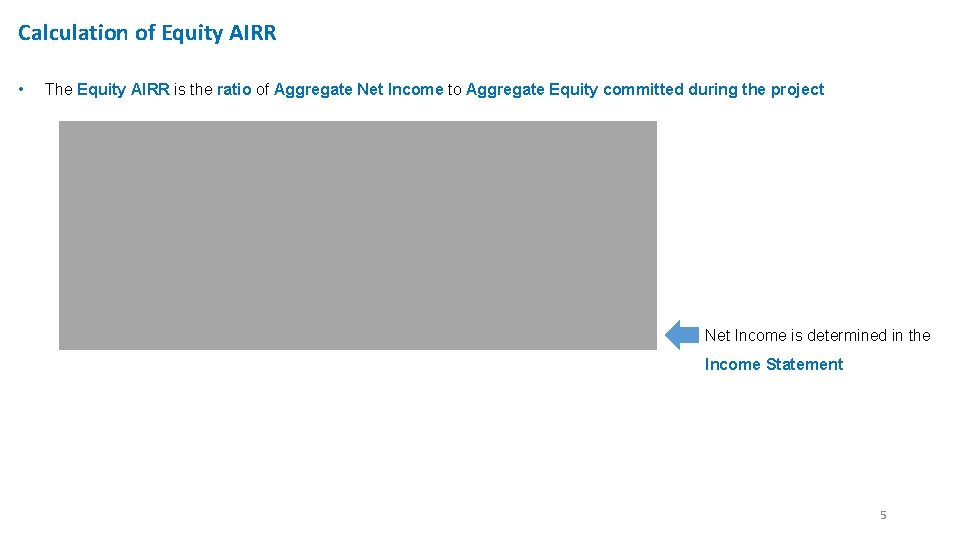 Calculation of Equity AIRR

• The Equity AIRR is the ratio of Aggregate Net Income to Aggregate Equity committed during the project

Net Income is determined in the Income Statement

5